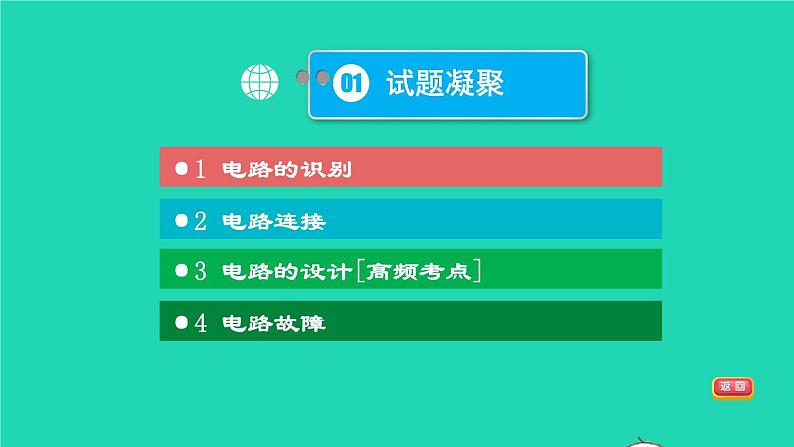 01 试题凝聚

1 电路的识别

2 电路连接

3 电路的设计[高频考点]

4 电路故障

返回